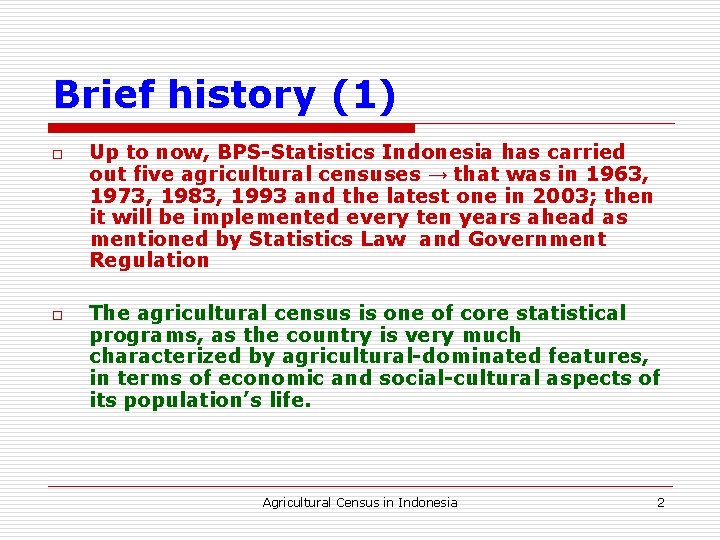 Brief history (1)

□ Up to now, BPS-Statistics Indonesia has carried out five agricultural censuses → that was in 1963, 1973, 1983, 1993 and the latest one in 2003; then it will be implemented every ten years ahead as mentioned by Statistics Law and Government Regulation

□ The agricultural census is one of core statistical programs, as the country is very much characterized by agricultural-dominated features, in terms of economic and social-cultural aspects of its population's life.

Agricultural Census in Indonesia 2